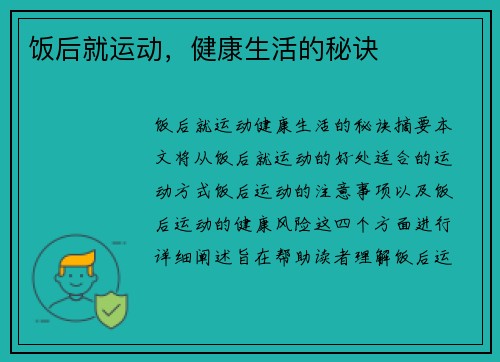 饭后就运动，健康生活的秘诀

饭后就运动健康生活的秘诀摘要本文将从饭后就运动的好处适合的运动方式饭后运动的注意事项以及饭后运动的健康风险这四个方面进行详细阐述旨在帮助读者理解饭后运